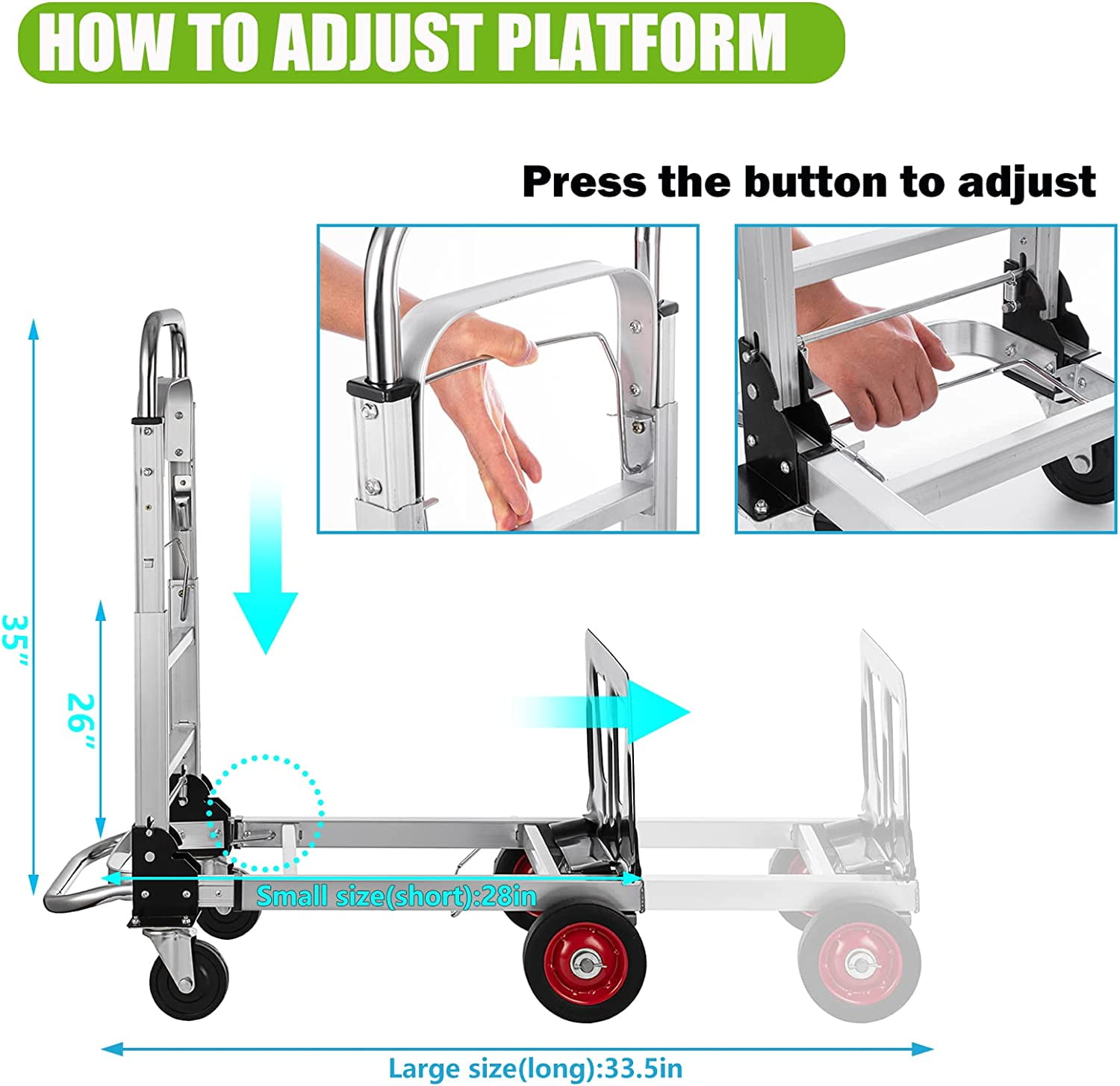 HOW TO ADJUST PLATFORM

Press the button to adjust

35"

26"

Small size(short):28in

Large size(long):33.5in